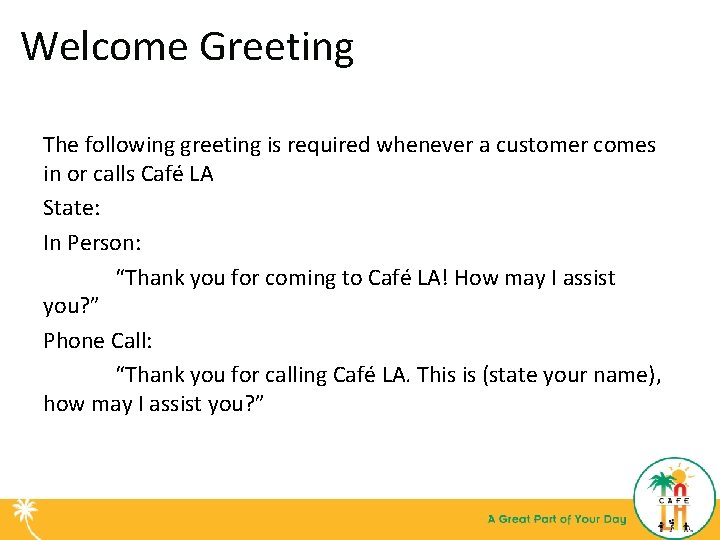 Welcome Greeting

The following greeting is required whenever a customer comes in or calls Café LA

State:

In Person:

“Thank you for coming to Café LA! How may I assist you?”

Phone Call:

“Thank you for calling Café LA. This is (state your name), how may I assist you?”

A Great Part of Your Day

CAFE